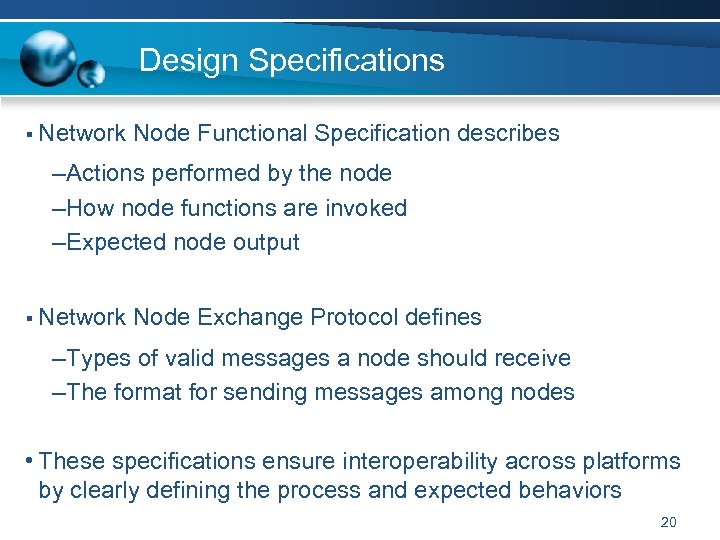 Design Specifications

▪ Network Node Functional Specification describes

–Actions performed by the node

–How node functions are invoked

–Expected node output

▪ Network Node Exchange Protocol defines

–Types of valid messages a node should receive

–The format for sending messages among nodes

• These specifications ensure interoperability across platforms by clearly defining the process and expected behaviors

20